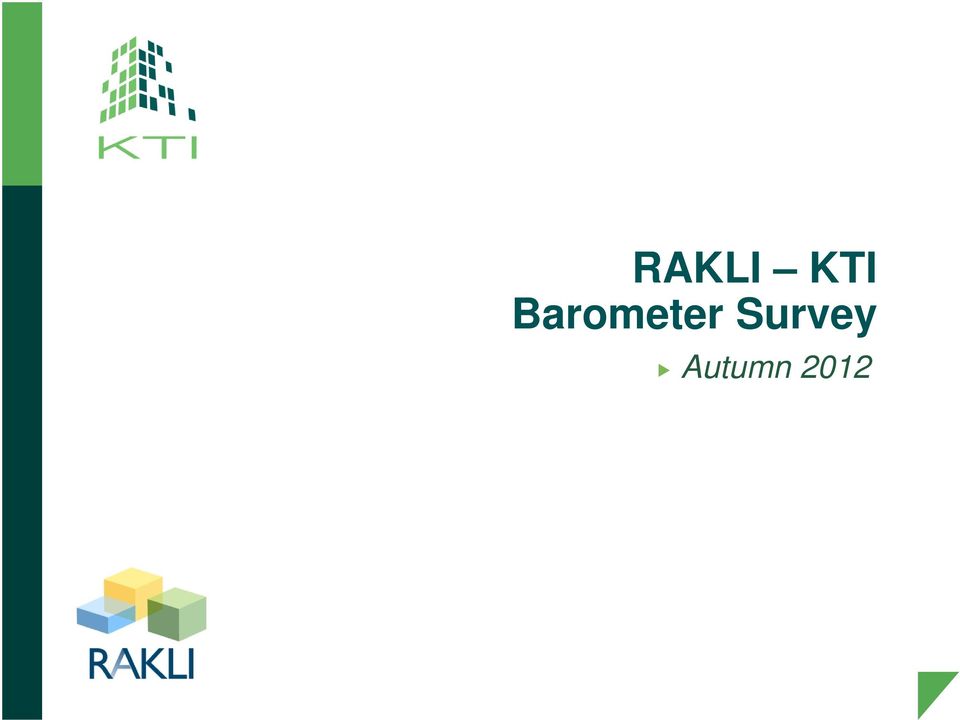 KTI

RAKLI – KTI
Barometer Survey

Autumn 2012

RAKLI